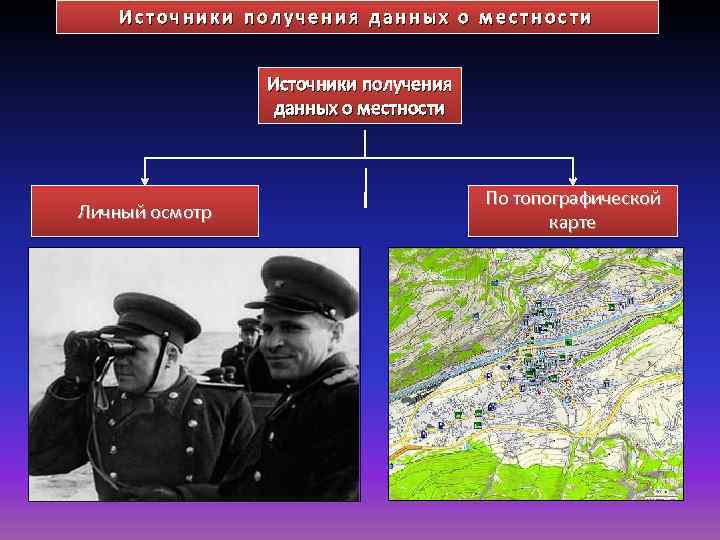 Источники получения данных о местности

Источники получения данных о местности

Личный осмотр

По топографической карте